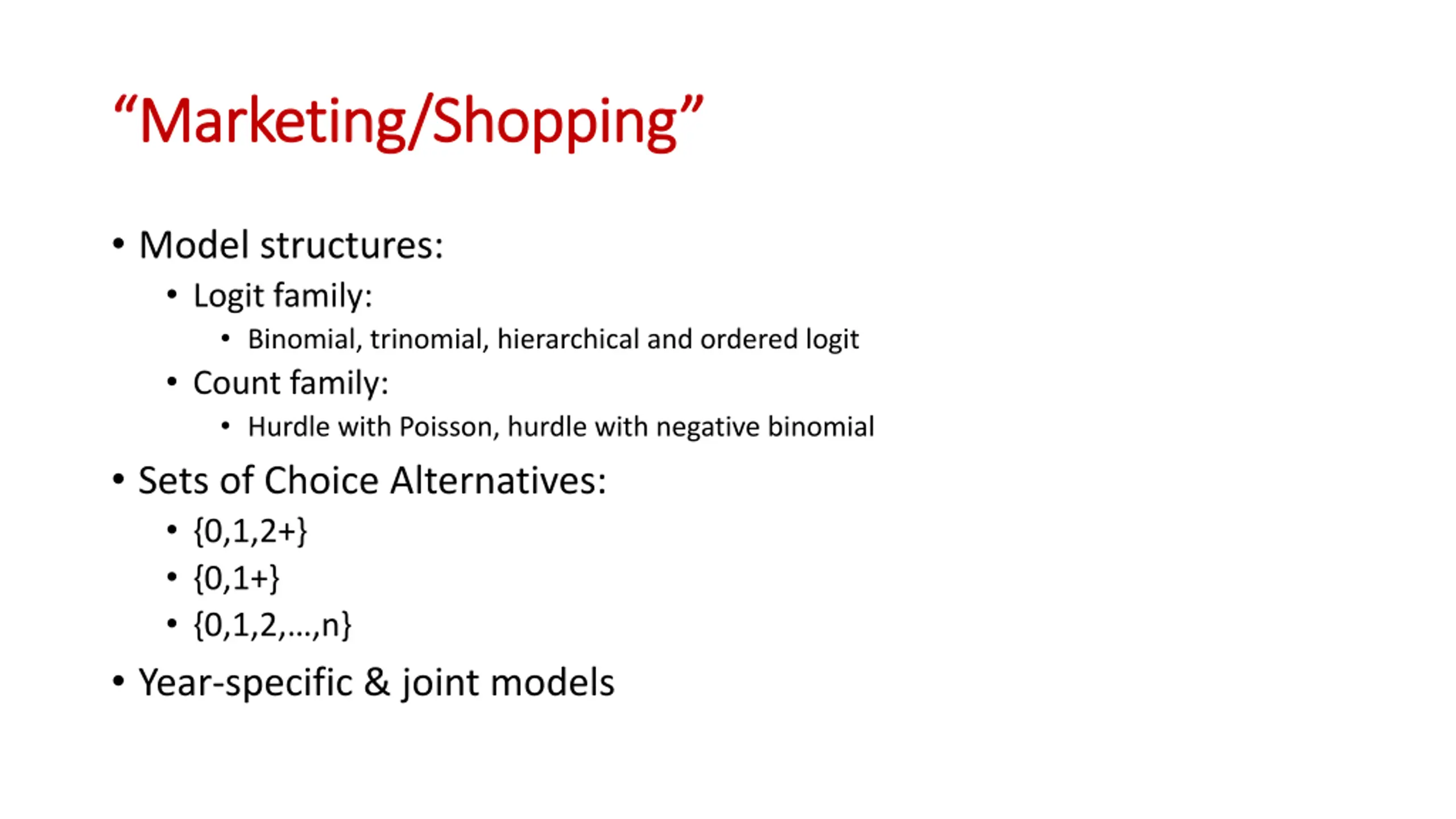 “Marketing/Shopping”

• Model structures:
  • Logit family:
    • Binomial, trinomial, hierarchical and ordered logit
  • Count family:
    • Hurdle with Poisson, hurdle with negative binomial
• Sets of Choice Alternatives:
  • {0,1,2+}
  • {0,1+}
  • {0,1,2,…,n}
• Year-specific & joint models